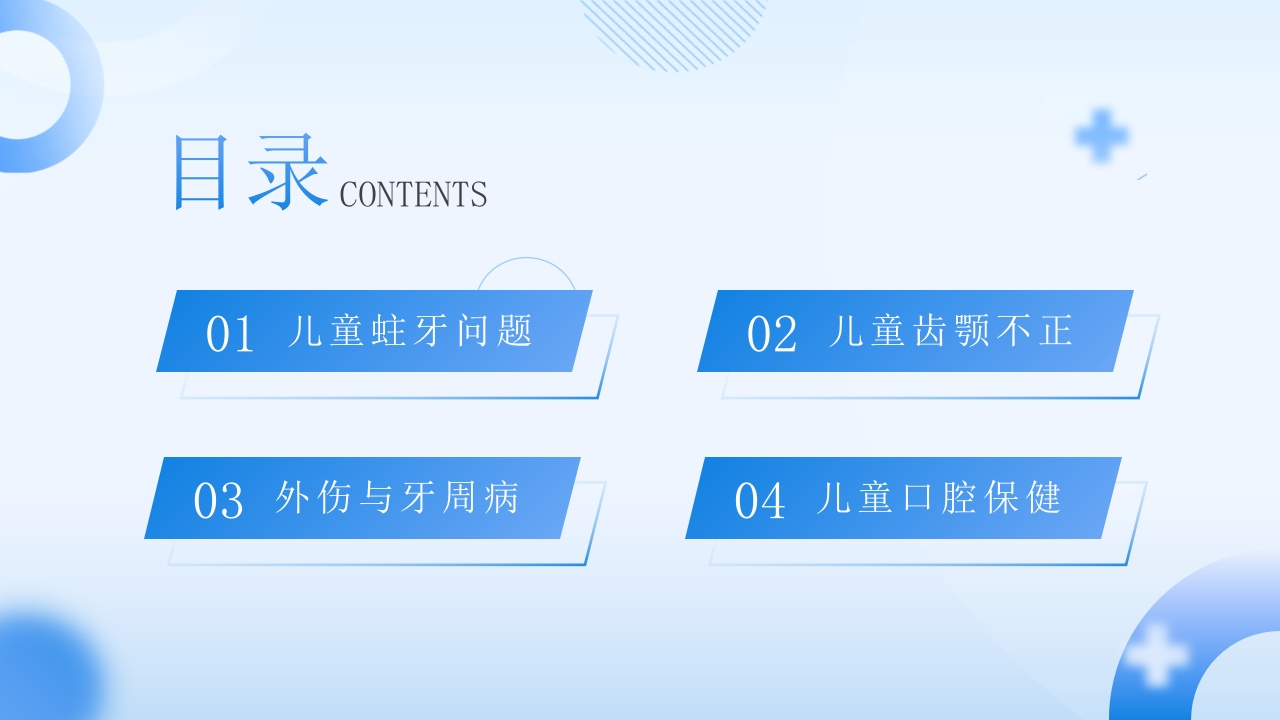 目录 CONTENTS

01 儿童蛀牙问题

02 儿童齿颚不正

03 外伤与牙周病

04 儿童口腔保健